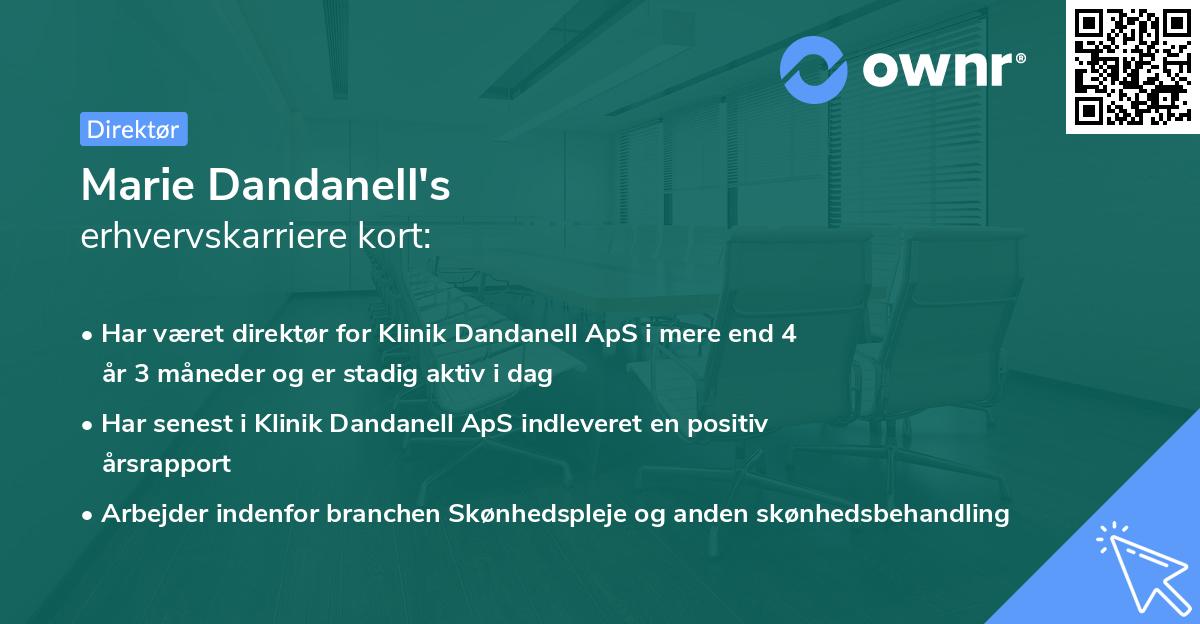 ownr®

Direktør

Marie Dandanell's
erhvervskarriere kort:

• Har været direktør for Klinik Dandanell ApS i mere end 4 år 3 måneder og er stadig aktiv i dag

• Har senest i Klinik Dandanell ApS indleveret en positiv årsrapport

• Arbejder indenfor branchen Skønhedspleje og anden skønhedsbehandling